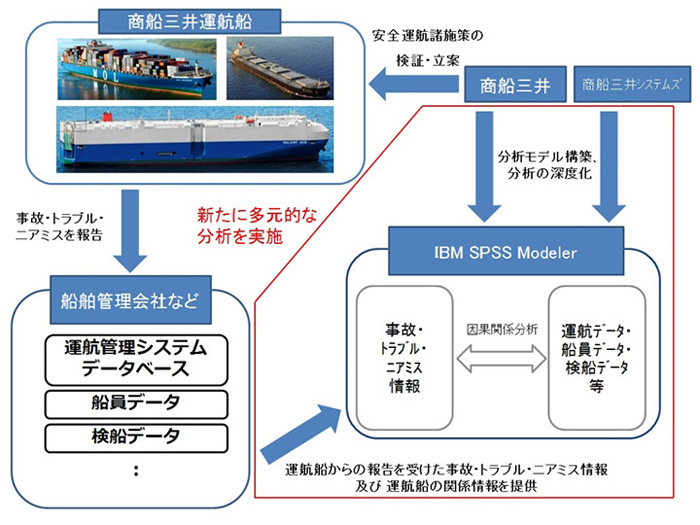 商船三井運航船

MOL

安全運航諸施策の検証・立案

商船三井

商船三井システムズ

分析モデル構築、分析の深度化

事故・トラブル・ニアミスを報告

新たに多元的な分析を実施

IBM SPSS Modeler

船舶管理会社など

運航管理システムデータベース

船員データ

検船データ

:

事故・トラブル・ニアミス情報

因果関係分析

運航データ・船員データ・検船データ等

運航船からの報告を受けた事故・トラブル・ニアミス情報及び 運航船の関係情報を提供